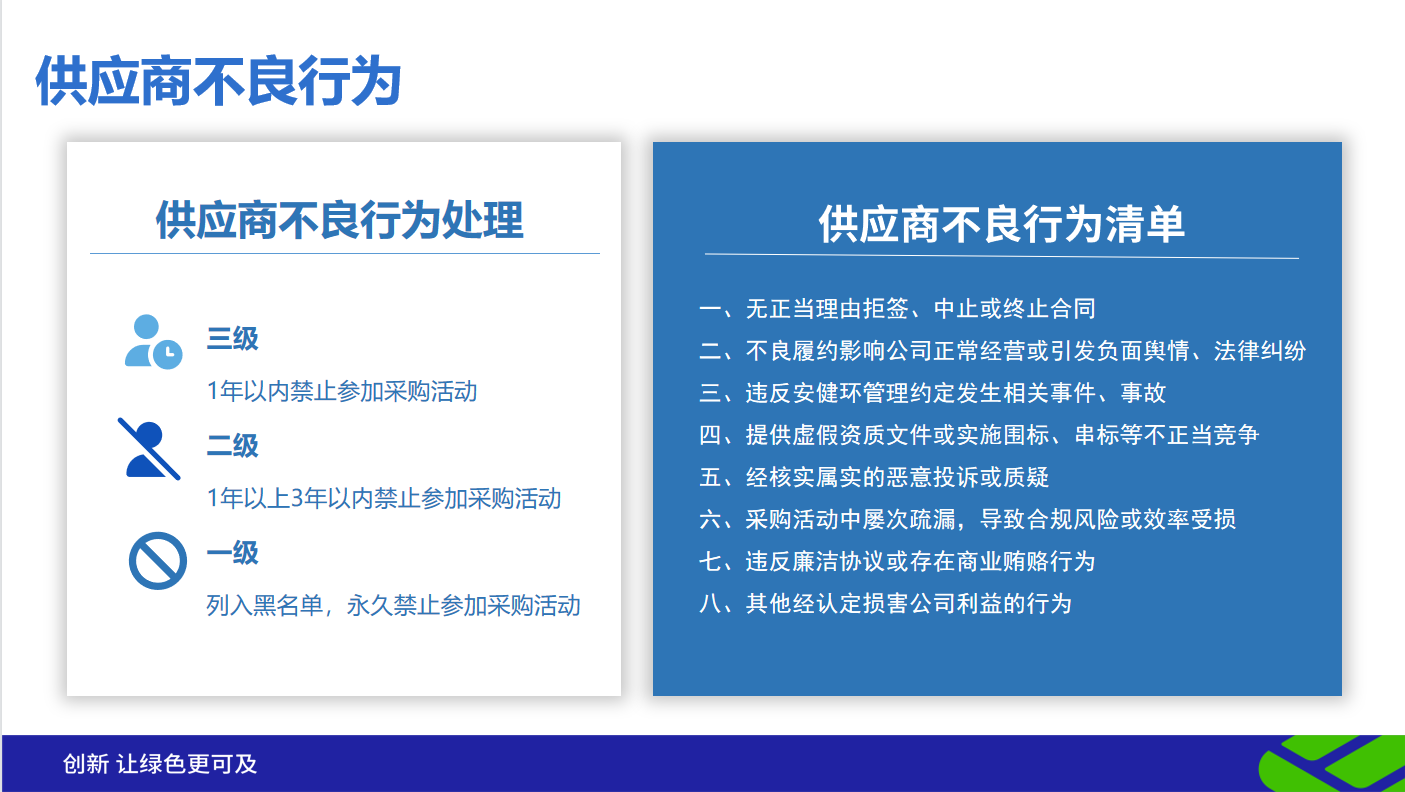 供应商不良行为

供应商不良行为处理

三级

1年以内禁止参加采购活动

二级

1年以上3年以内禁止参加采购活动

一级

列入黑名单，永久禁止参加采购活动

供应商不良行为清单

一、无正当理由拒签、中止或终止合同
二、不良履约影响公司正常经营或引发负面舆情、法律纠纷
三、违反安健环管理约定发生相关事件、事故
四、提供虚假资质文件或实施围标、串标等不正当竞争
五、经核实属实的恶意投诉或质疑
六、采购活动中屡次疏漏，导致合规风险或效率受损
七、违反廉洁协议或存在商业贿赂行为
八、其他经认定损害公司利益的行为

创新 让绿色更可及